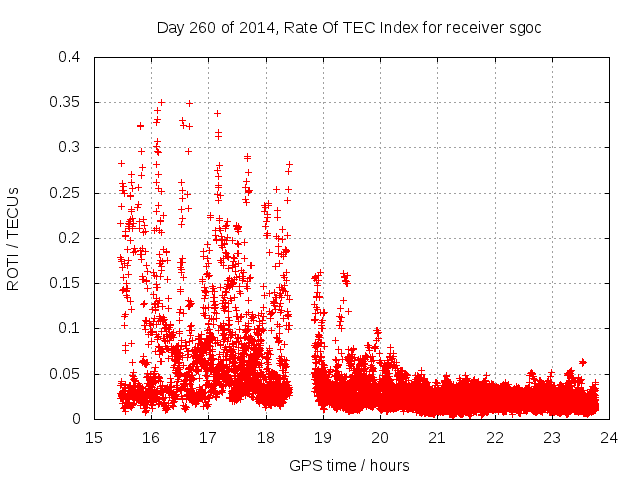 Day 260 of 2014, Rate Of TEC Index for receiver sgoc

ROTI / TECUs

0.4
0.35
0.3
0.25
0.2
0.15
0.1
0.05
0

15 16 17 18 19 20 21 22 23 24

GPS time / hours